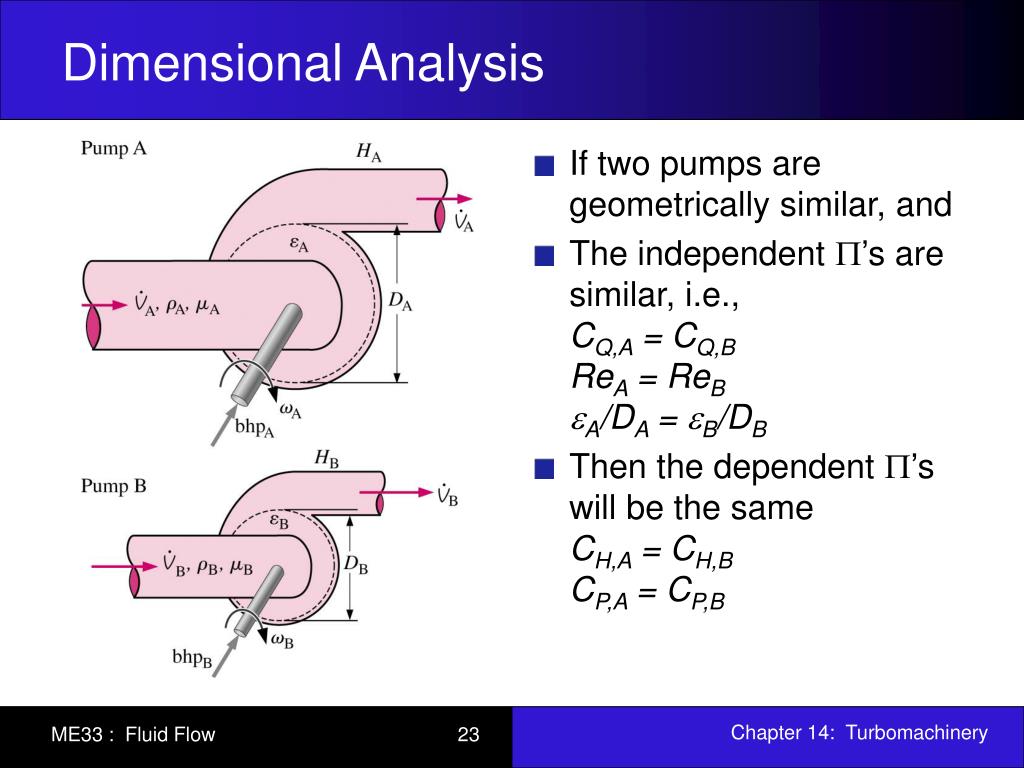 Dimensional Analysis

Pump A

$H_A$

$\dot{V}_A$

$\varepsilon_A$

$\dot{V}_A$, $\rho_A$, $\mu_A$

$D_A$

$\omega_A$

$bhp_A$

Pump B

$H_B$

$\dot{V}_B$

$\varepsilon_B$

$\dot{V}_B$, $\rho_B$, $\mu_B$

$D_B$

$\omega_B$

$bhp_B$

If two pumps are geometrically similar, and

The independent $\Pi$'s are similar, i.e.,

$C_{Q,A} = C_{Q,B}$
$Re_A = Re_B$
$\varepsilon_A/D_A = \varepsilon_B/D_B$

Then the dependent $\Pi$'s will be the same

$C_{H,A} = C_{H,B}$
$C_{P,A} = C_{P,B}$

ME33 : Fluid Flow

23

Chapter 14: Turbomachinery